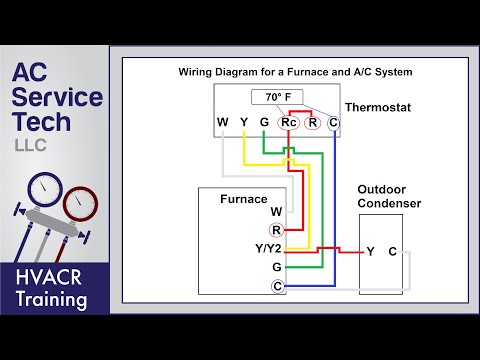 AC Service Tech LLC

HVACR Training

Wiring Diagram for a Furnace and A/C System

70° F

Thermostat

W Y G Rc R C

Furnace

W

R

Y/Y2

G

C

Outdoor Condenser

Y C